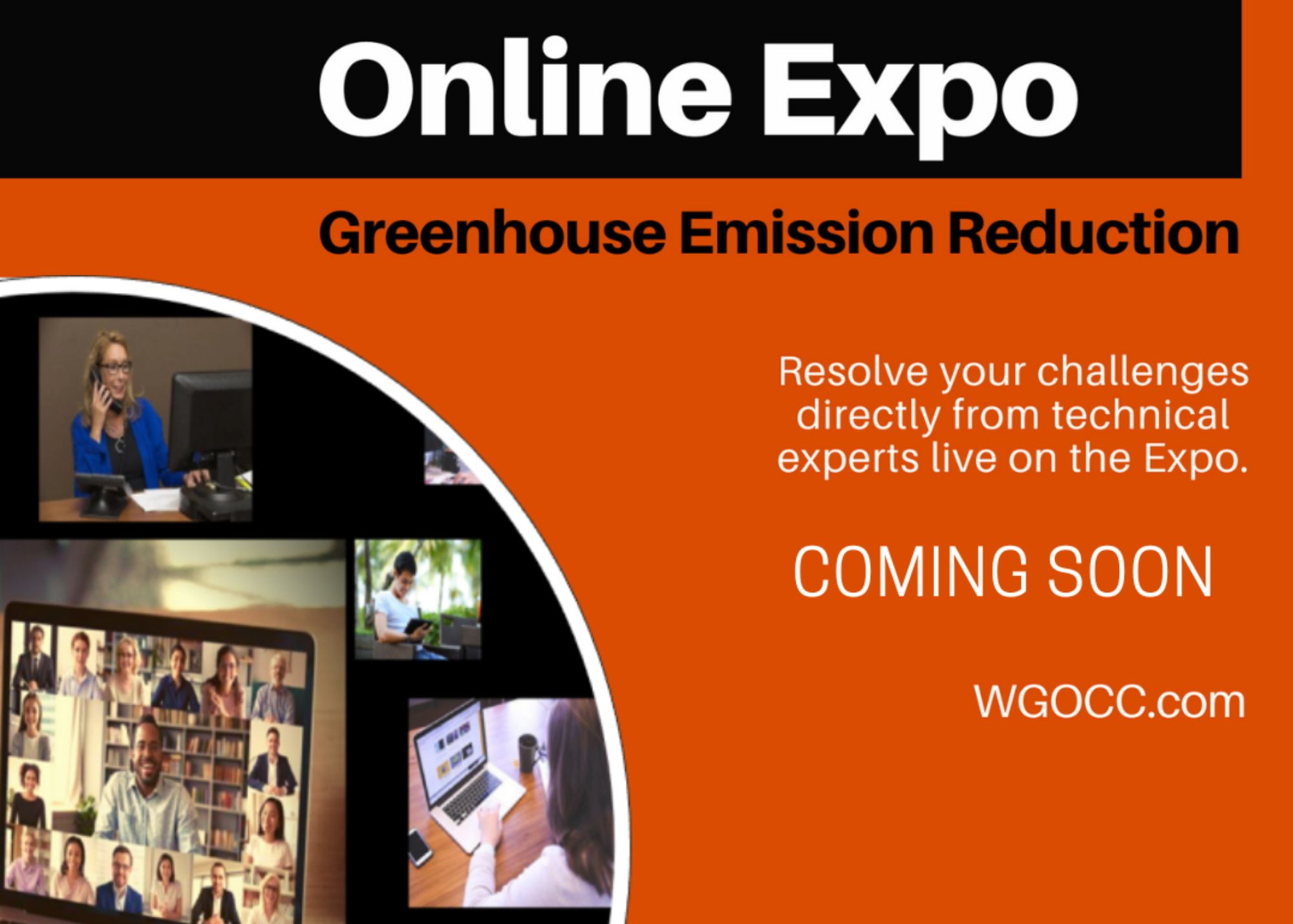 Online Expo

Greenhouse Emission Reduction

Resolve your challenges directly from technical experts live on the Expo.

COMING SOON

WGOCC.com